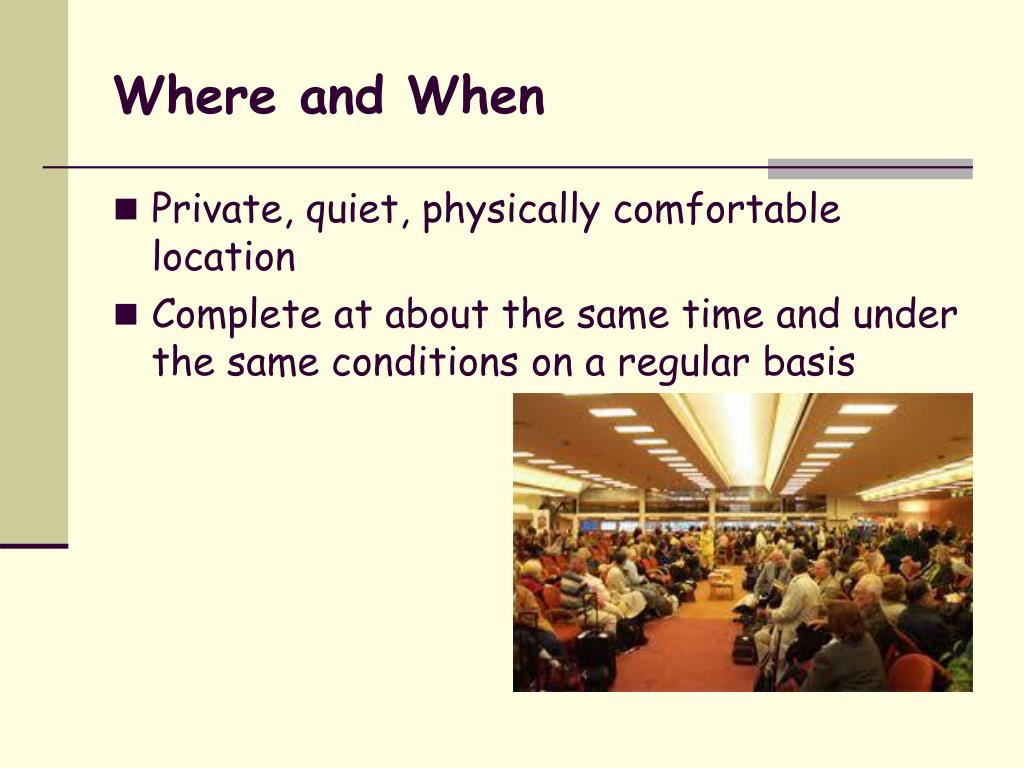 Where and When

- Private, quiet, physically comfortable location
- Complete at about the same time and under the same conditions on a regular basis